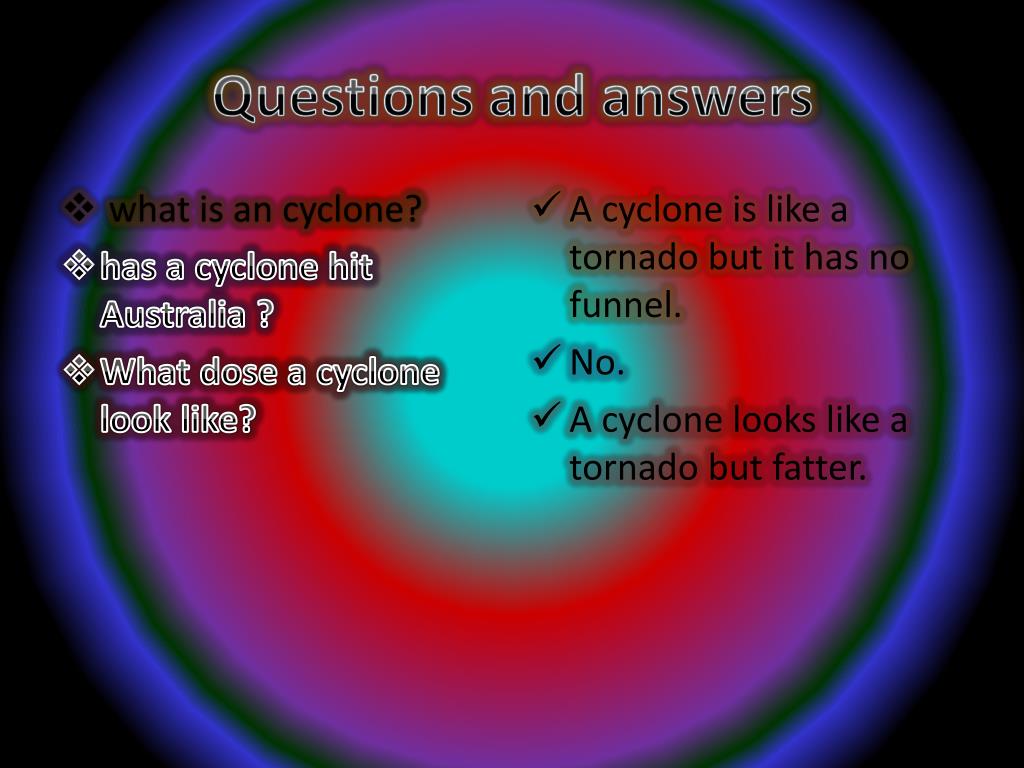 Questions and answers

❖ what is an cyclone?

❖ has a cyclone hit Australia ?

❖ What dose a cyclone look like?

✓ A cyclone is like a tornado but it has no funnel.

✓ No.

✓ A cyclone looks like a tornado but fatter.